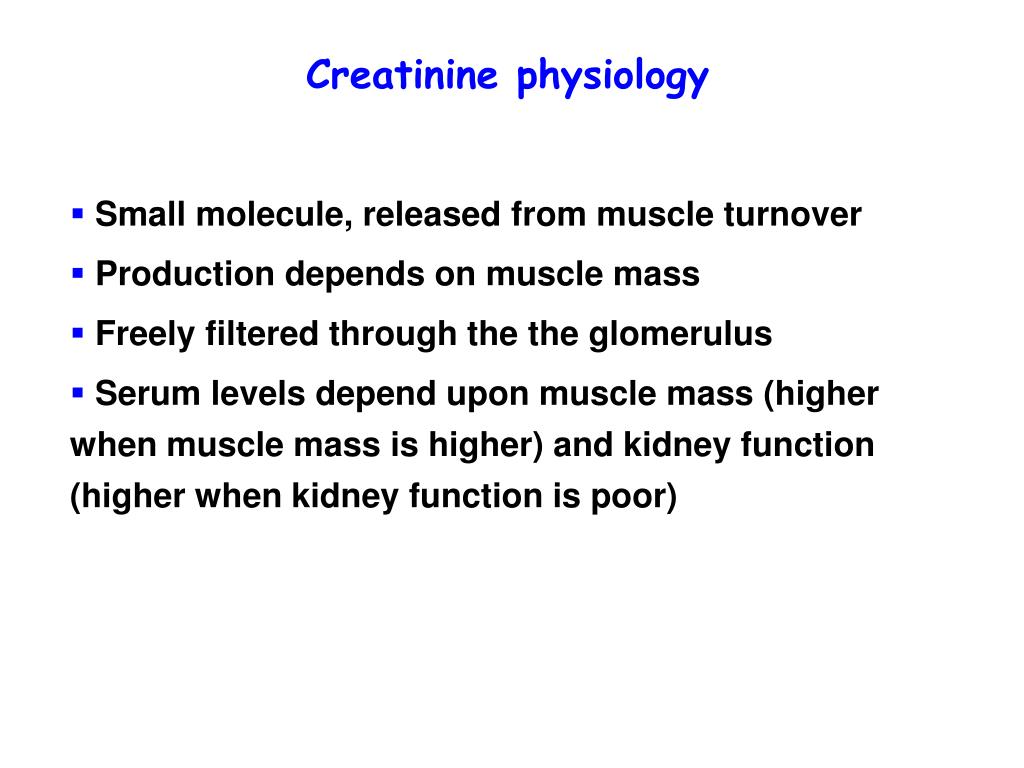 Creatinine physiology

▪ Small molecule, released from muscle turnover

▪ Production depends on muscle mass

▪ Freely filtered through the the glomerulus

▪ Serum levels depend upon muscle mass (higher when muscle mass is higher) and kidney function (higher when kidney function is poor)